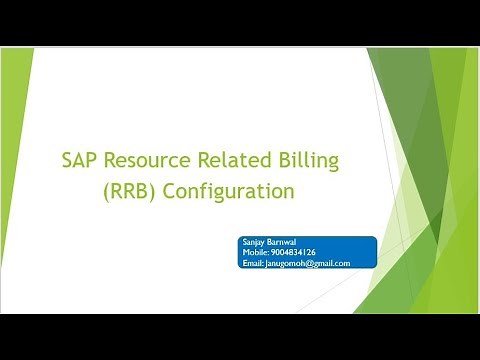 SAP Resource Related Billing (RRB) Configuration

Sanjay Barnwal
Mobile: 9004834126
Email: janugomoh@gmail.com